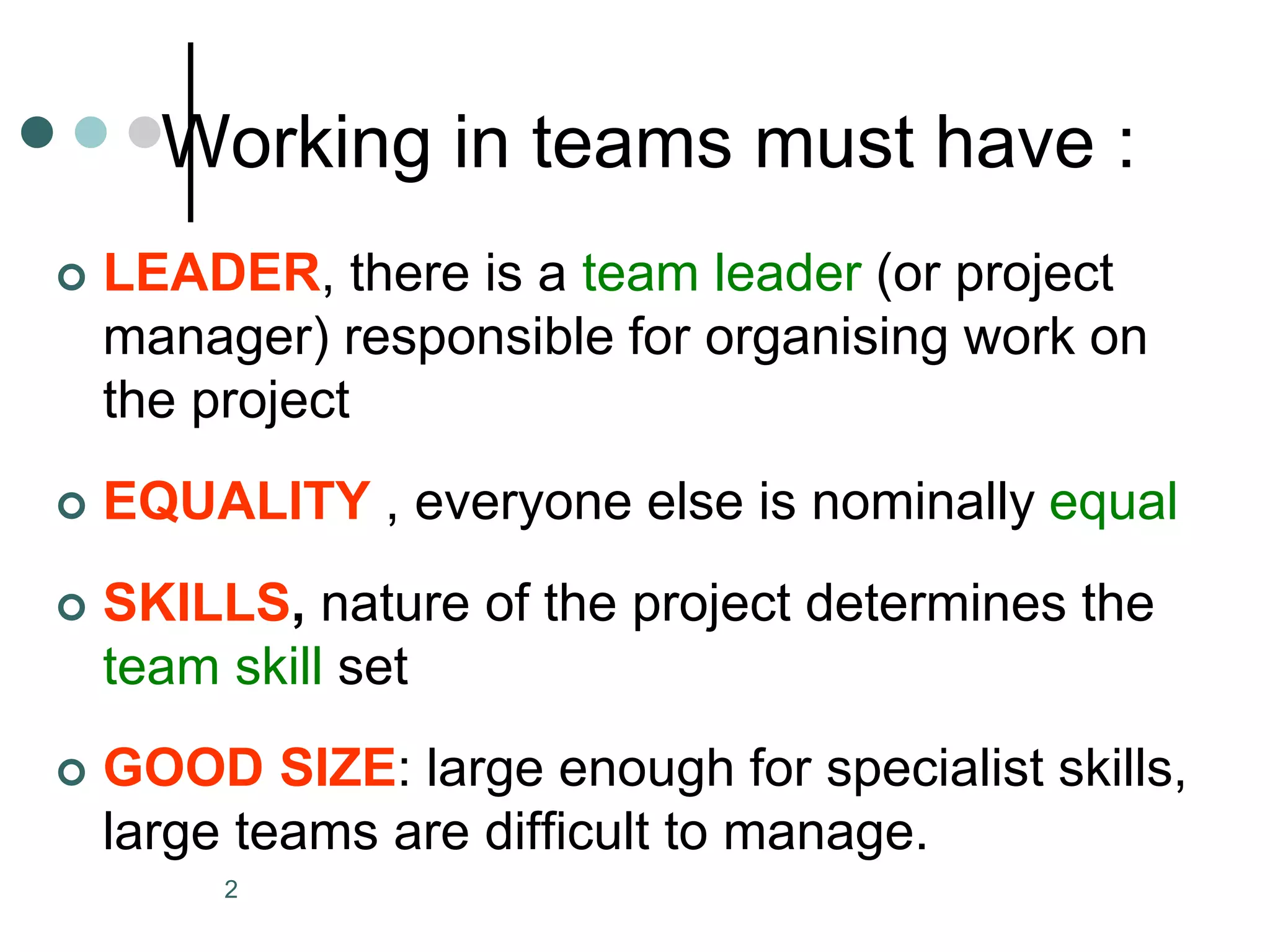 Working in teams must have :

LEADER, there is a team leader (or project manager) responsible for organising work on the project

EQUALITY , everyone else is nominally equal

SKILLS, nature of the project determines the team skill set

GOOD SIZE: large enough for specialist skills, large teams are difficult to manage.

2